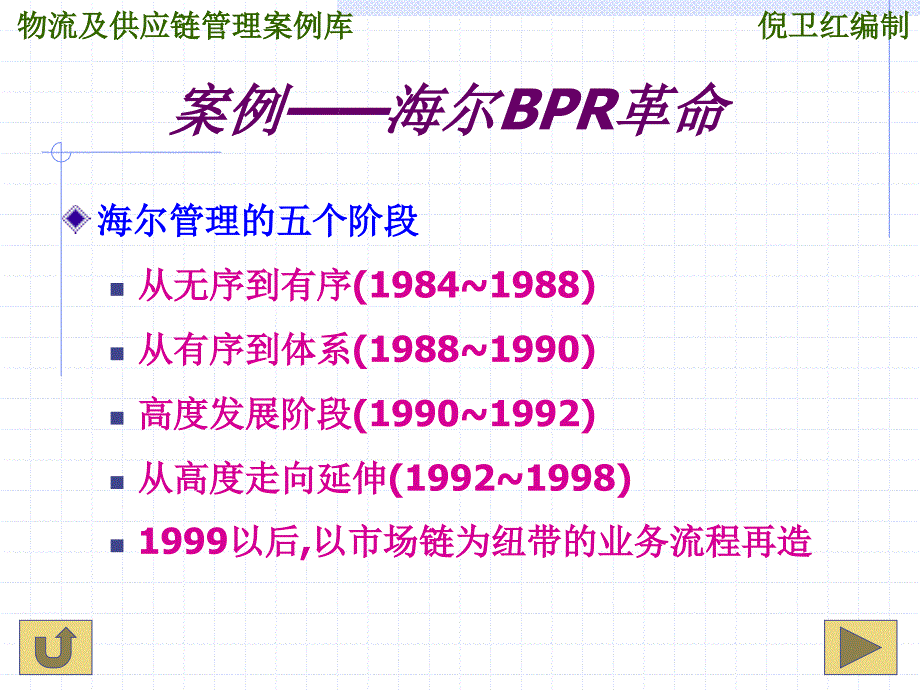 物流及供应链管理案例库

倪卫红编制

案例——海尔BPR革命

海尔管理的五个阶段

从无序到有序(1984~1988)

从有序到体系(1988~1990)

高度发展阶段(1990~1992)

从高度走向延伸(1992~1998)

1999以后,以市场链为纽带的业务流程再造